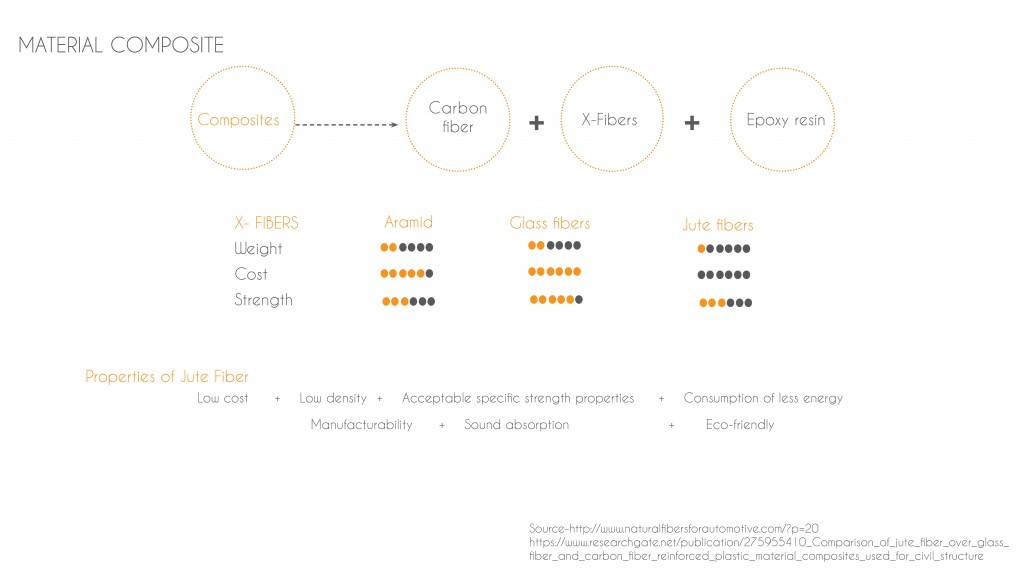 MATERIAL COMPOSITE

Composites

Carbon fiber

+

X-Fibers

+

Epoxy resin

X- FIBERS
Weight
Cost
Strength

Aramid

Glass fibers

Jute fibers

Properties of Jute Fiber

Low cost + Low density + Acceptable specific strength properties + Consumption of less energy

Manufacturability + Sound absorption + Eco-friendly

Source-http://www.naturalfibersforautomotive.com/?p=20
https://www.researchgate.net/publication/275955410_Comparison_of_jute_fiber_over_glass_fiber_and_carbon_fiber_reinforced_plastic_material_composites_used_for_civil_structure